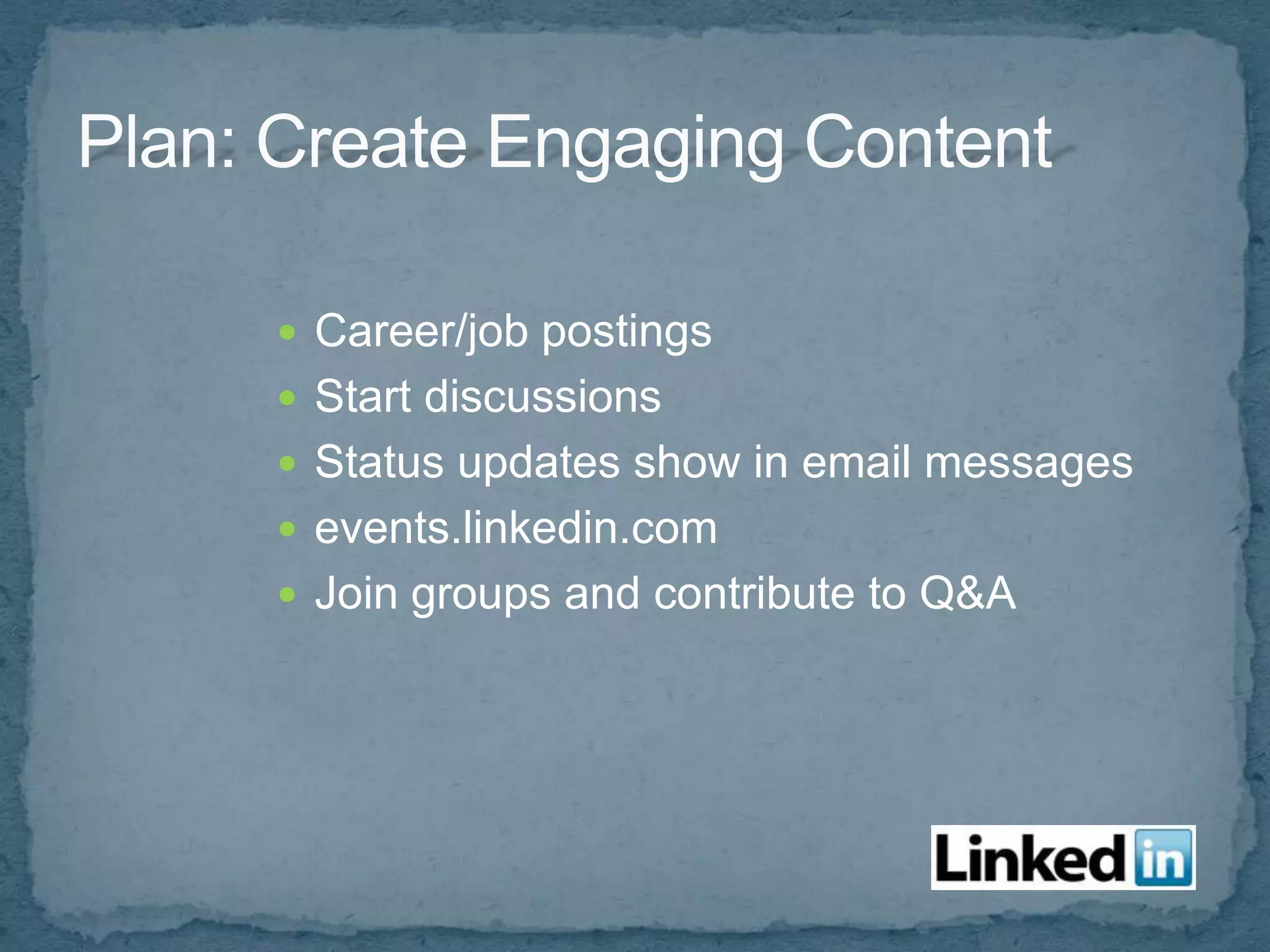 Plan: Create Engaging Content

- Career/job postings
- Start discussions
- Status updates show in email messages
- events.linkedin.com
- Join groups and contribute to Q&A

Linked in